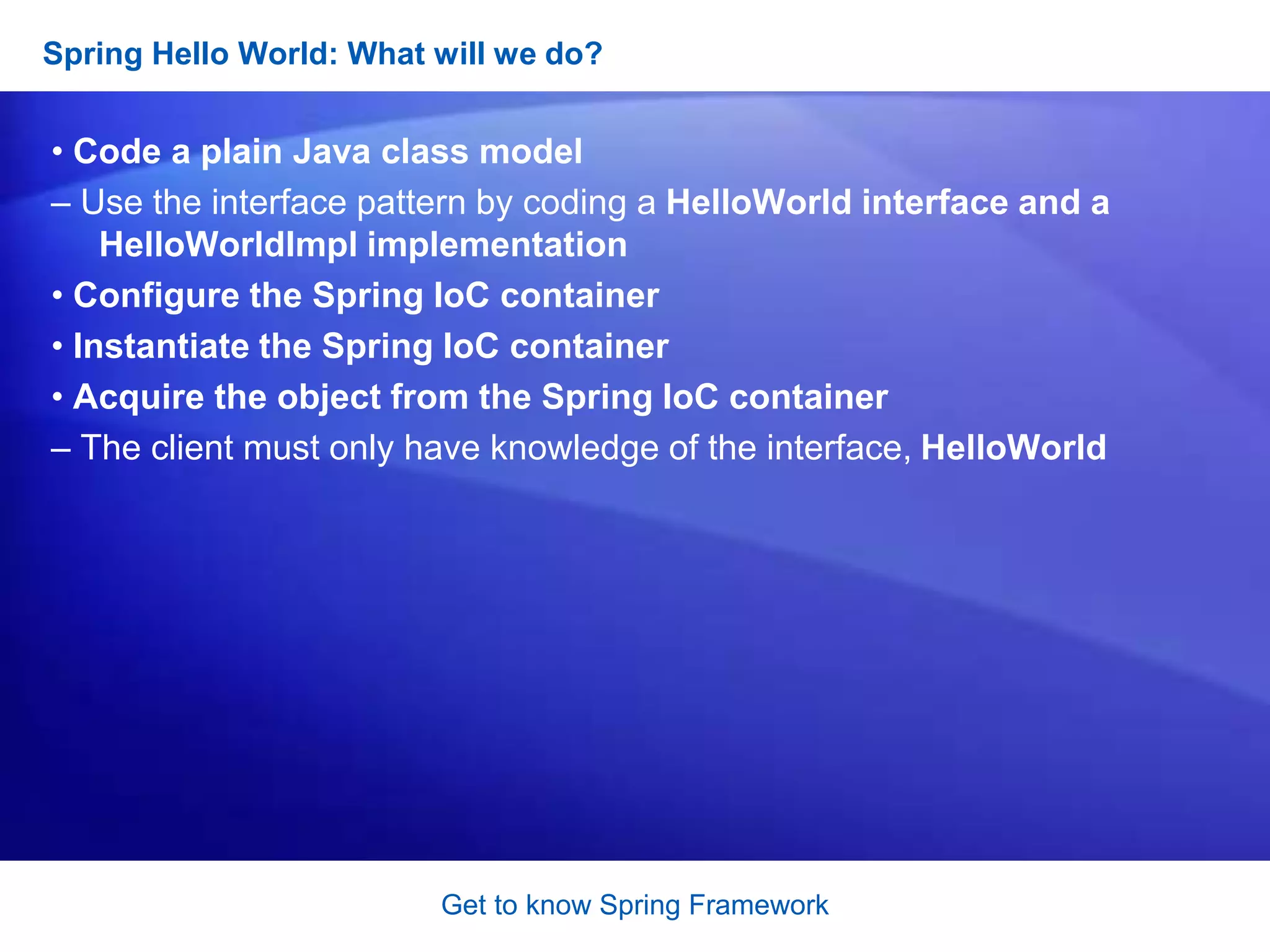 Spring Hello World: What will we do?

• Code a plain Java class model

– Use the interface pattern by coding a HelloWorld interface and a HelloWorldImpl implementation

• Configure the Spring IoC container

• Instantiate the Spring IoC container

• Acquire the object from the Spring IoC container

– The client must only have knowledge of the interface, HelloWorld

Get to know Spring Framework